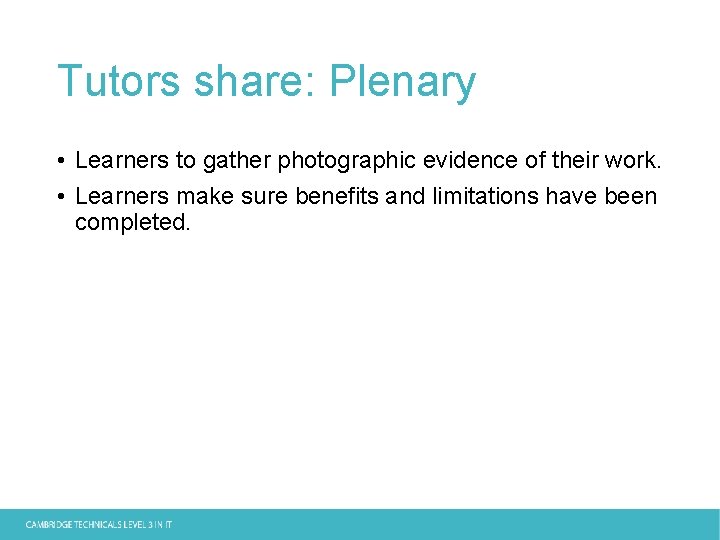 Tutors share: Plenary

• Learners to gather photographic evidence of their work.

• Learners make sure benefits and limitations have been completed.

CAMBRIDGE TECHNICALS LEVEL 3 IN IT